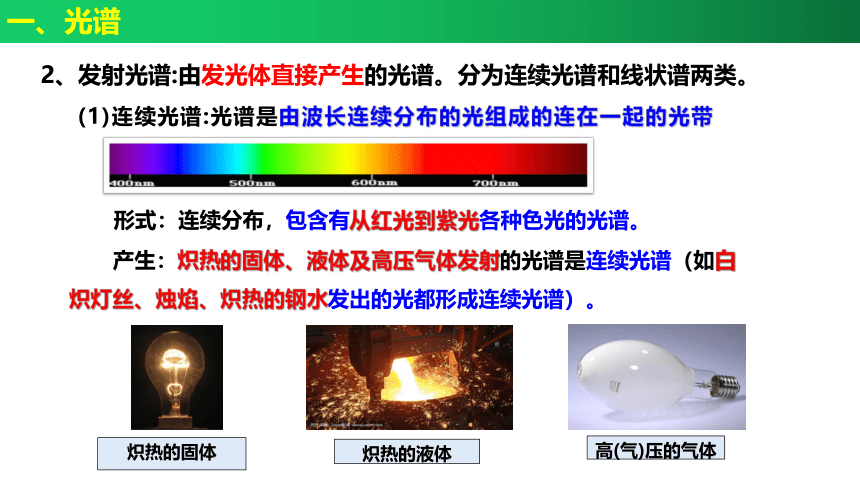 一、光谱

2、发射光谱:由发光体直接产生的光谱。分为连续光谱和线状谱两类。

(1)连续光谱:光谱是由波长连续分布的光组成的连在一起的光带

400nm 500nm 600nm 700nm

形式：连续分布，包含有从红光到紫光各种色光的光谱。

产生：炽热的固体、液体及高压气体发射的光谱是连续光谱（如白炽灯丝、烛焰、炽热的钢水发出的光都形成连续光谱）。

炽热的固体

炽热的液体

高(气)压的气体